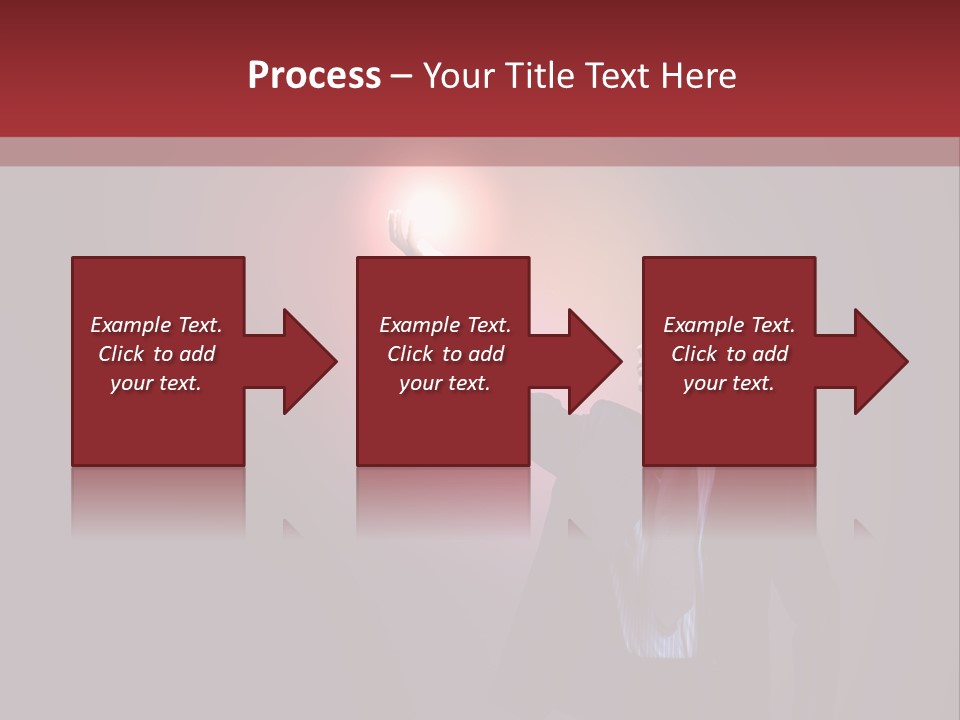 Process – Your Title Text Here

Example Text. Click to add your text.

Example Text. Click to add your text.

Example Text. Click to add your text.